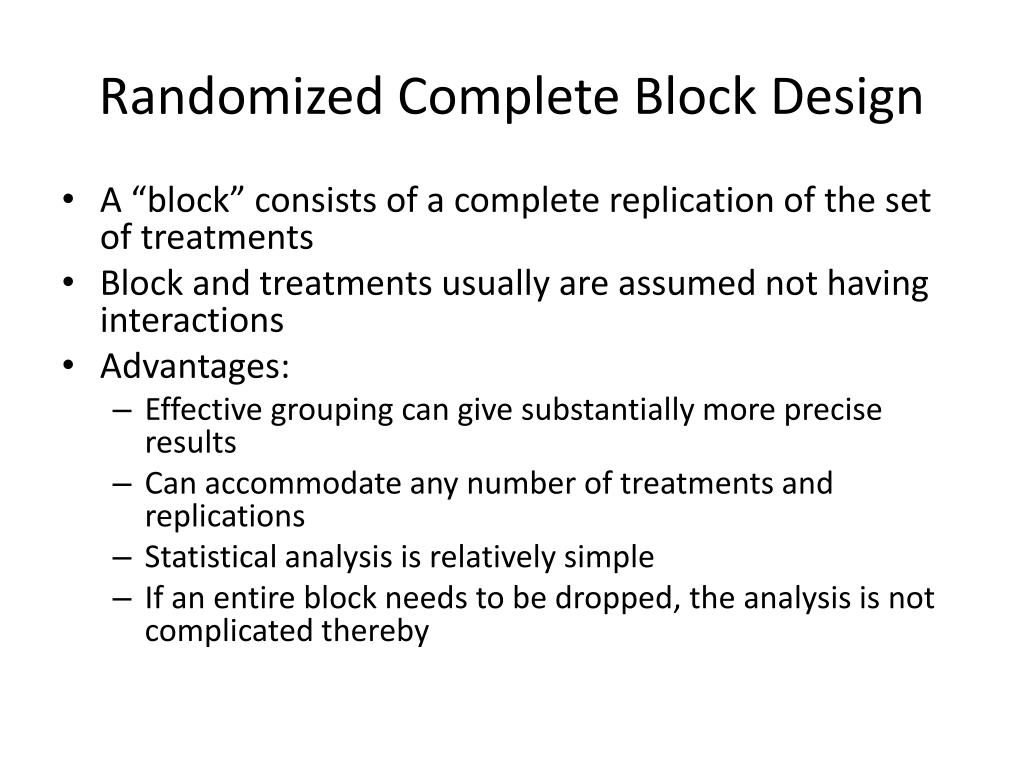 Randomized Complete Block Design

• A “block” consists of a complete replication of the set of treatments
• Block and treatments usually are assumed not having interactions
• Advantages:
 – Effective grouping can give substantially more precise results
 – Can accommodate any number of treatments and replications
 – Statistical analysis is relatively simple
 – If an entire block needs to be dropped, the analysis is not complicated thereby